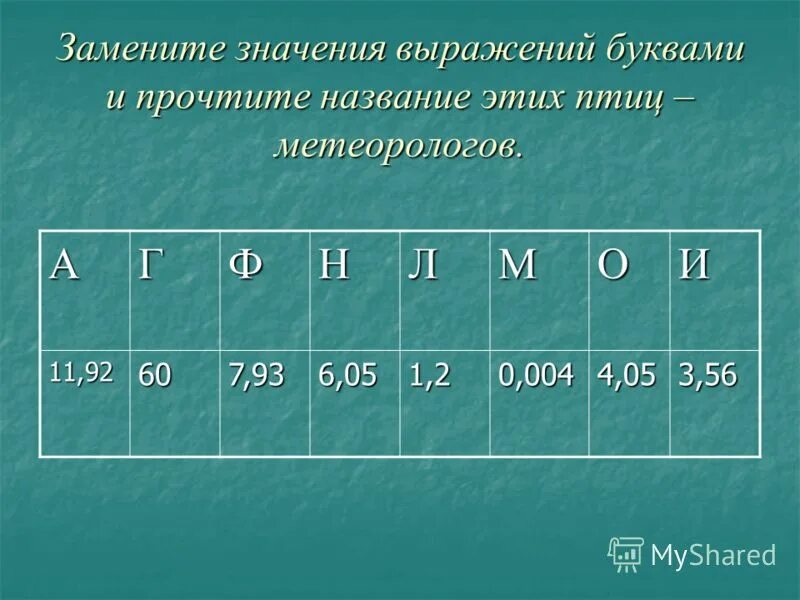 Замените значения выражений буквами и прочтите название этих птиц – метеорологов.

| А | Г | Ф | Н | Л | М | О | И |
|---|---|---|---|---|---|---|---|
| 11,92 | 60 | 7,93 | 6,05 | 1,2 | 0,004 | 4,05 | 3,56 |

MyShared